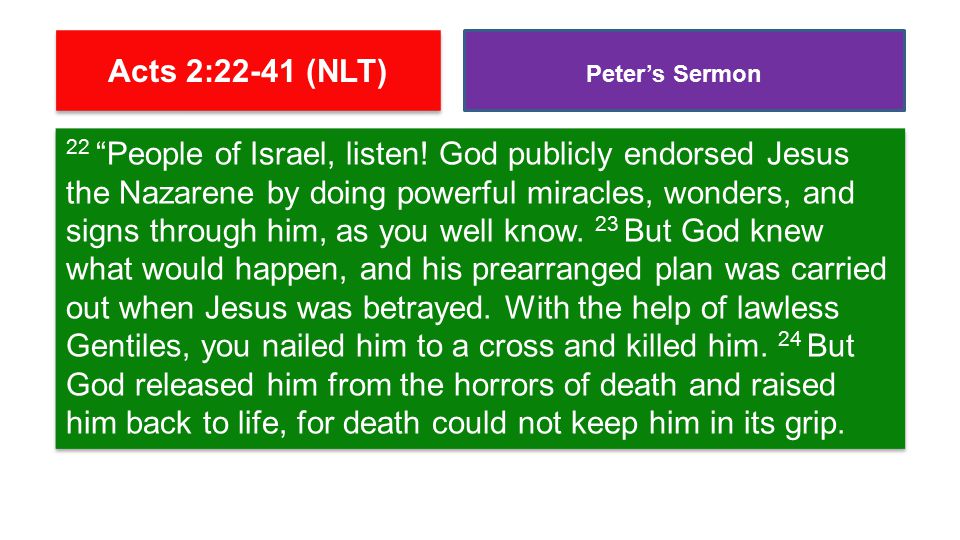 Acts 2:22-41 (NLT)

Peter’s Sermon

$^{22}$ “People of Israel, listen! God publicly endorsed Jesus the Nazarene by doing powerful miracles, wonders, and signs through him, as you well know. $^{23}$ But God knew what would happen, and his prearranged plan was carried out when Jesus was betrayed. With the help of lawless Gentiles, you nailed him to a cross and killed him. $^{24}$ But God released him from the horrors of death and raised him back to life, for death could not keep him in its grip.